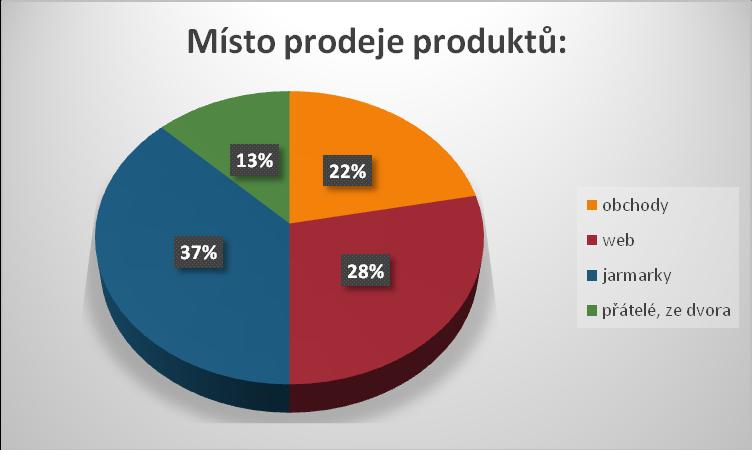 Místo prodeje produktů:

13%

22%

37%

28%

obchody
web
jarmarky
přátelé, ze dvora